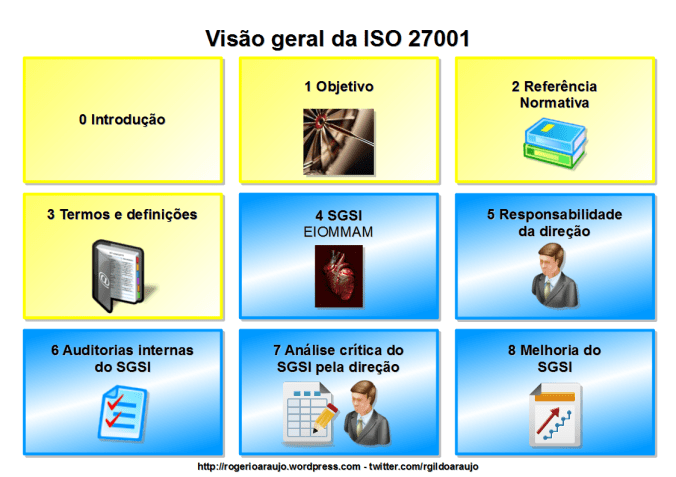 Visão geral da ISO 27001

0 Introdução

1 Objetivo

2 Referência Normativa

3 Termos e definições

4 SGSI
EIOMMAM

5 Responsabilidade da direção

6 Auditorias internas do SGSI

7 Análise crítica do SGSI pela direção

8 Melhoria do SGSI

http://rogerioaraujo.wordpress.com - twitter.com/rgildoaraujo